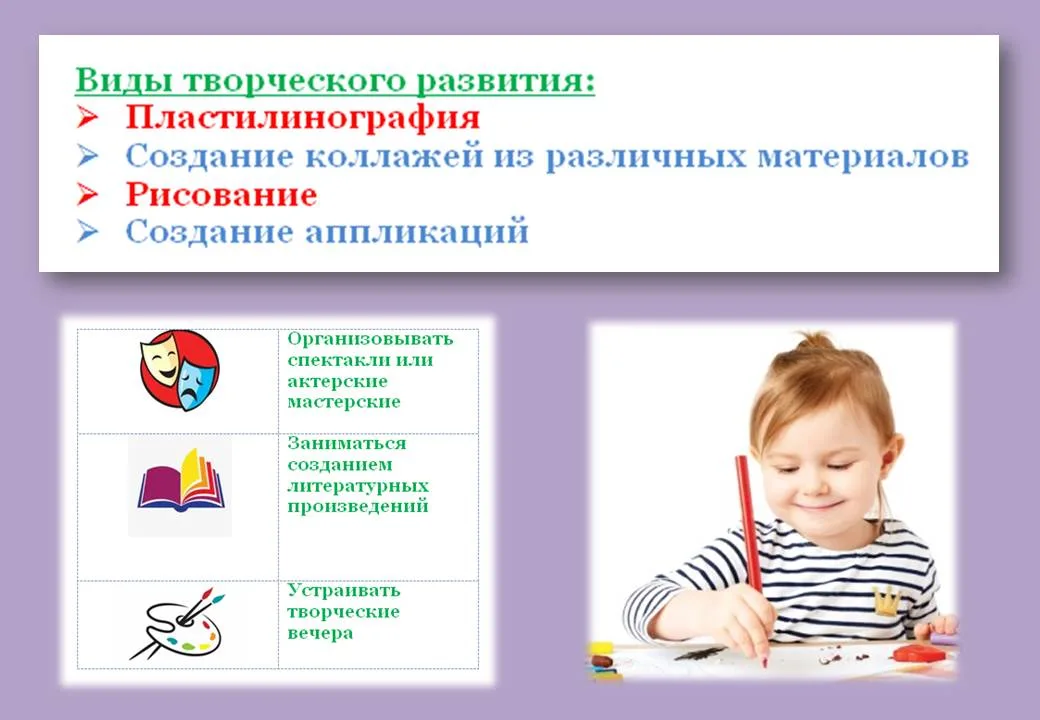 Виды творческого развития:
➢ Пластилинография
➢ Создание коллажей из различных материалов
➢ Рисование
➢ Создание аппликаций

Организовывать спектакли или актерские мастерские

Заниматься созданием литературных произведений

Устраивать творческие вечера